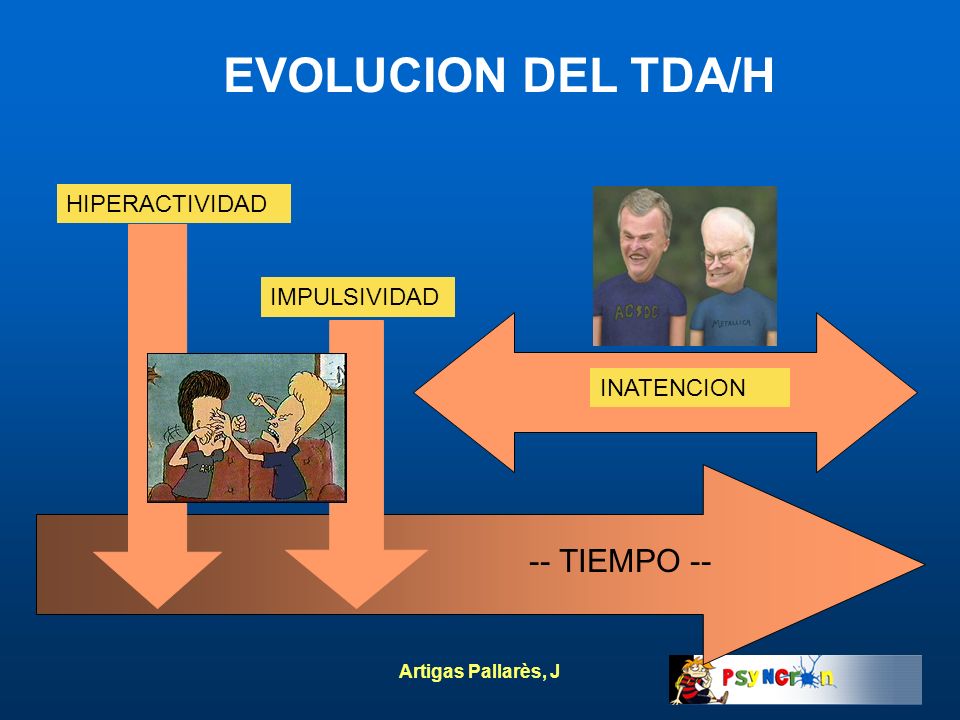 EVOLUCION DEL TDA/H

HIPERACTIVIDAD

IMPULSIVIDAD

AC/DC

METALLICA

INATENCION

-- TIEMPO --

Artigas Pallarès, J

PSYNCRON